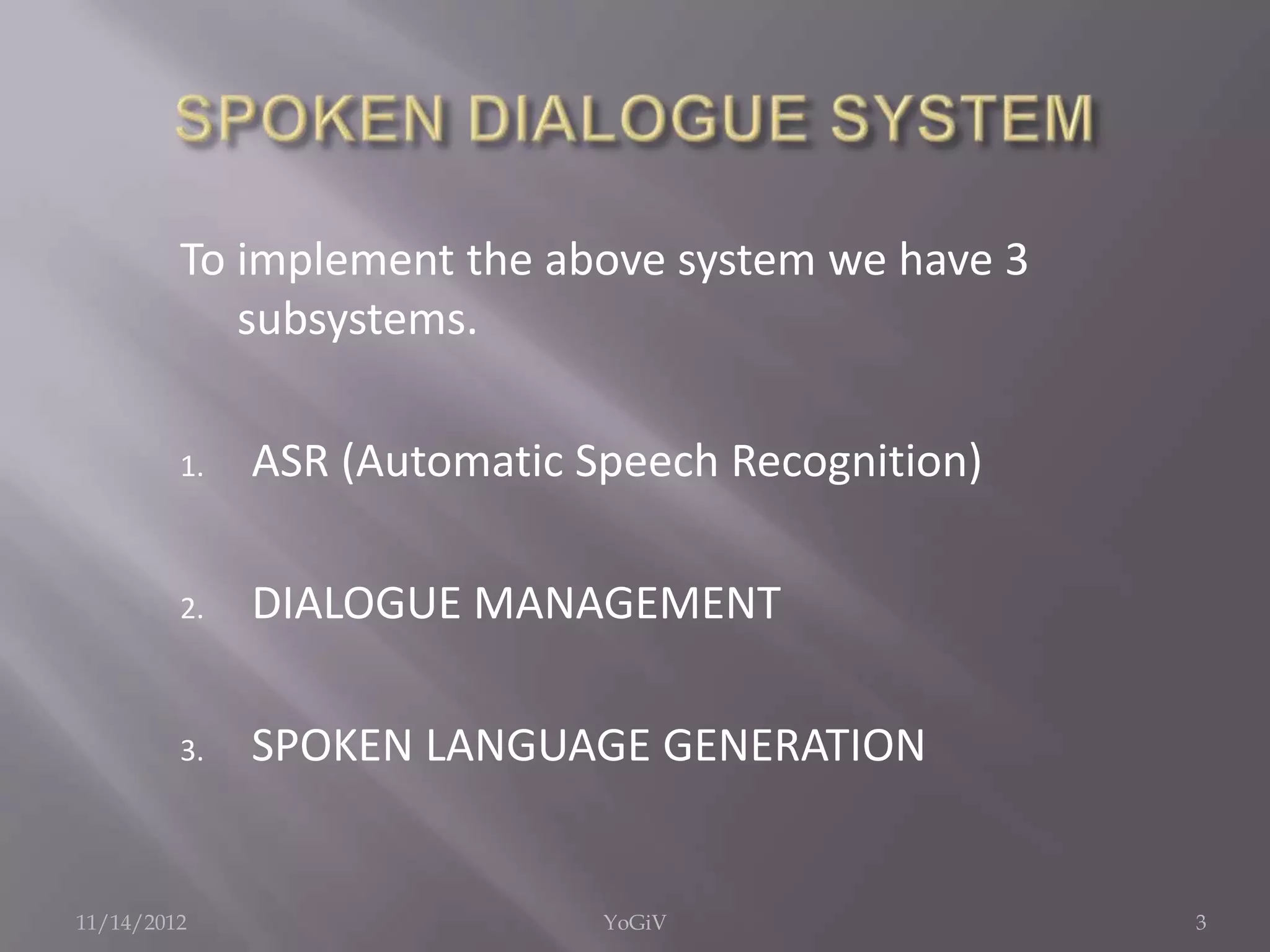 SPOKEN DIALOGUE SYSTEM

To implement the above system we have 3 subsystems.

1. ASR (Automatic Speech Recognition)

2. DIALOGUE MANAGEMENT

3. SPOKEN LANGUAGE GENERATION

11/14/2012 YoGiV 3